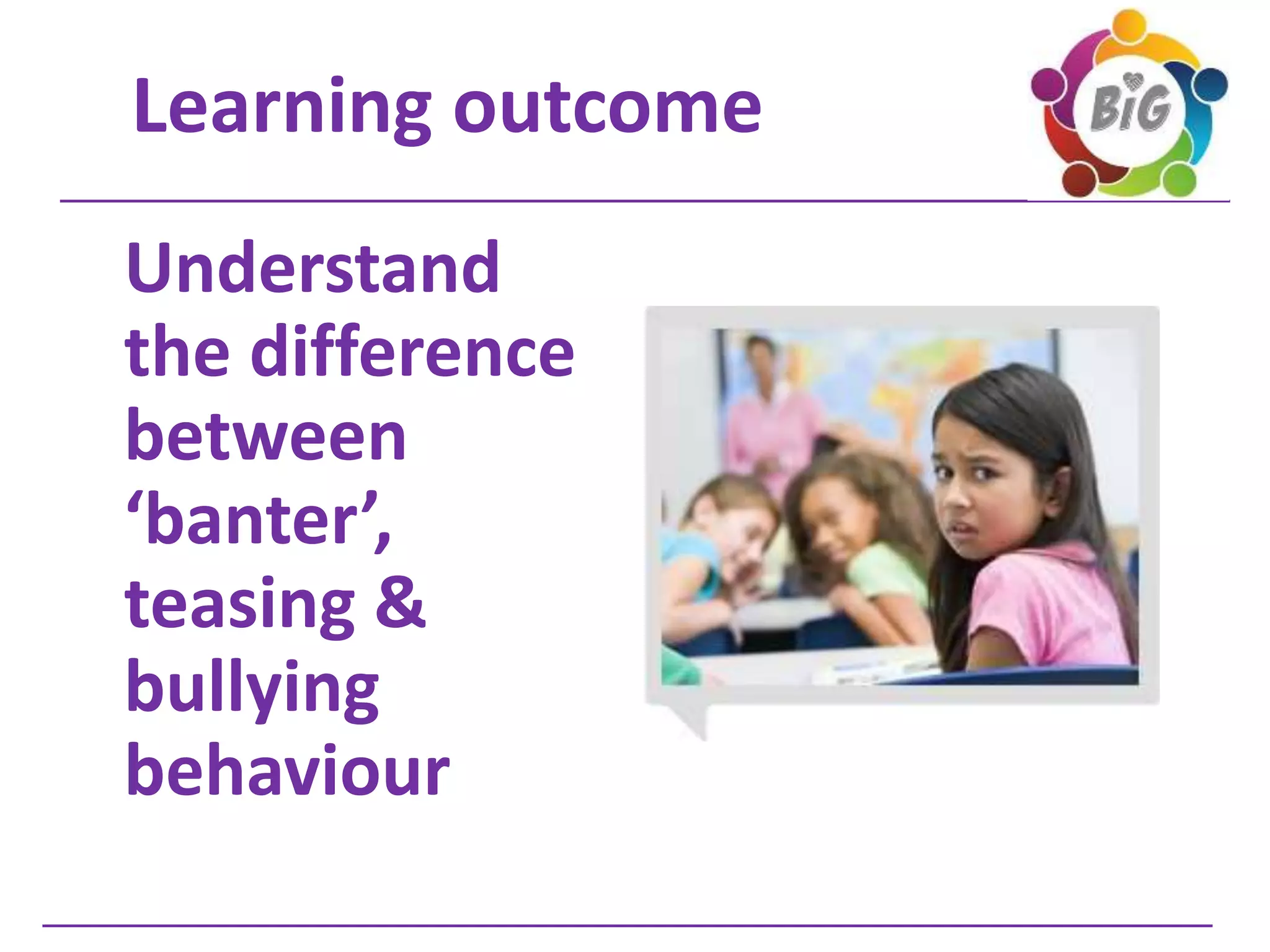 Learning outcome

BiG

Understand the difference between ‘banter’, teasing & bullying behaviour